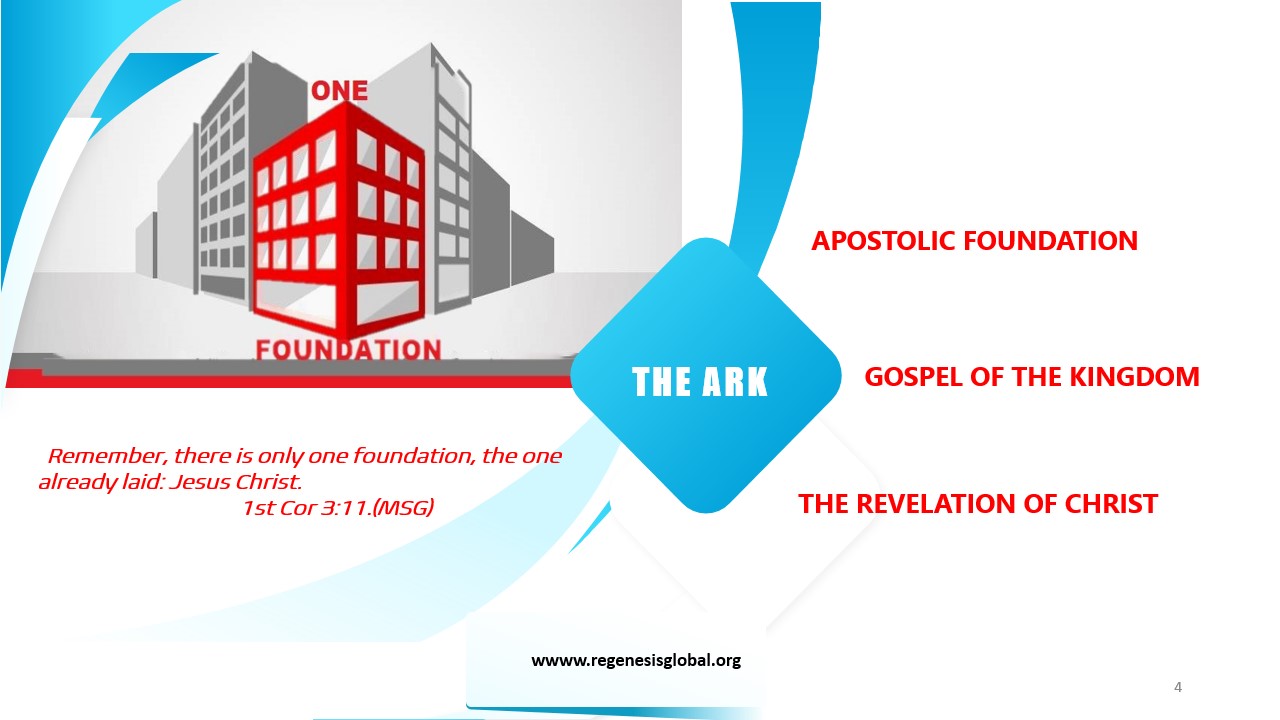 ONE

FOUNDATION

Remember, there is only one foundation, the one already laid: Jesus Christ.
1st Cor 3:11.(MSG)

THE ARK

APOSTOLIC FOUNDATION

GOSPEL OF THE KINGDOM

THE REVELATION OF CHRIST

wwww.regenesisglobal.org

4